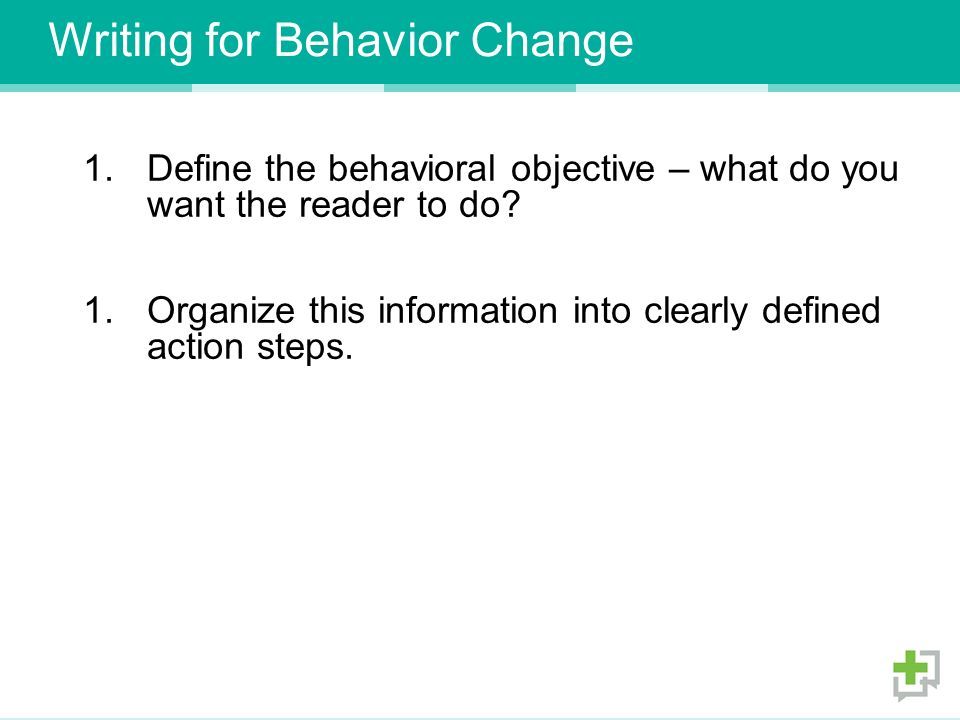 Writing for Behavior Change

1. Define the behavioral objective – what do you want the reader to do?

1. Organize this information into clearly defined action steps.